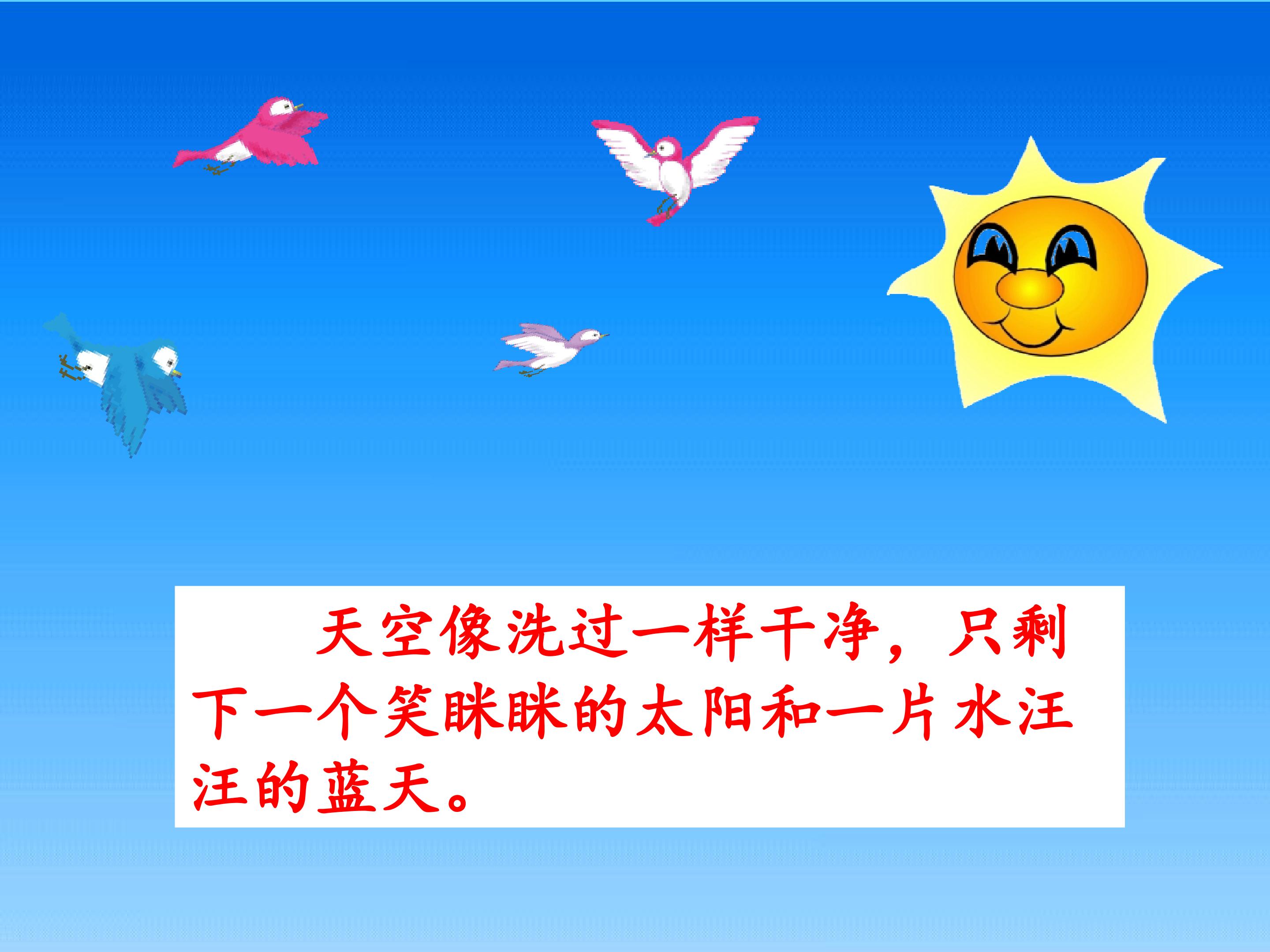 天空像洗过一样干净，只剩下一个笑眯眯的太阳和一片水汪汪的蓝天。